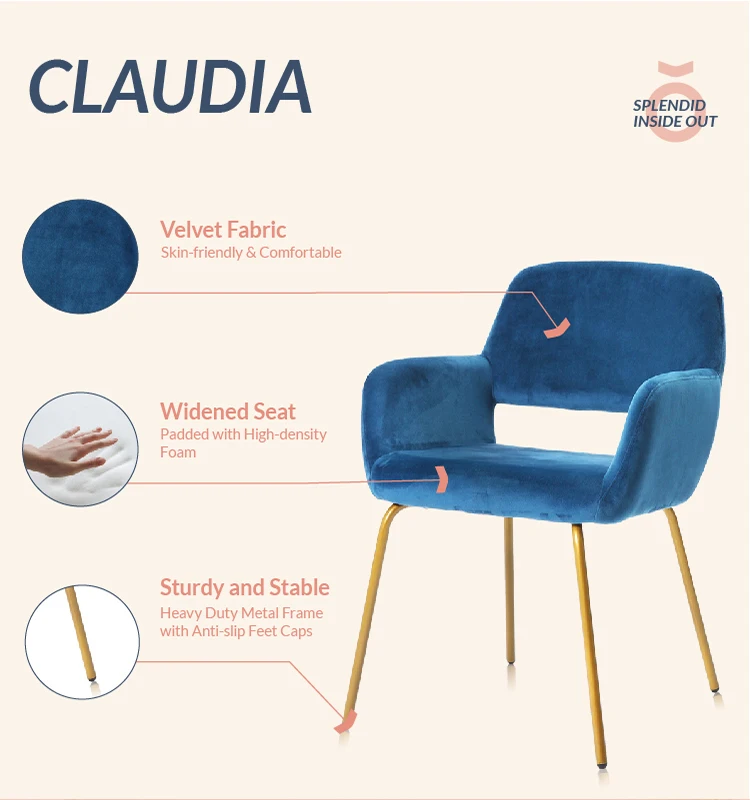 CLAUDIA

SPLENDID INSIDE OUT

Velvet Fabric
Skin-friendly & Comfortable

Widened Seat
Padded with High-density Foam

Sturdy and Stable
Heavy Duty Metal Frame with Anti-slip Feet Caps